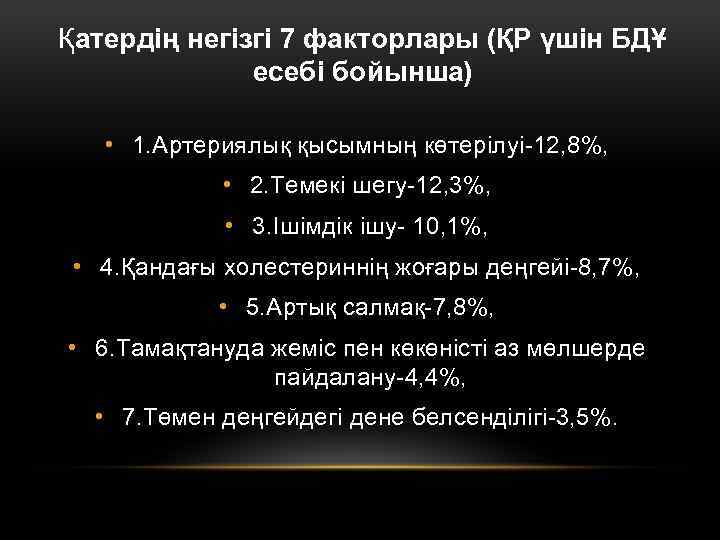 Қатердің негізгі 7 факторлары (ҚР үшін БДҰ есебі бойынша)

• 1.Артериялық қысымның көтерілуі-12,8%,

• 2.Темекі шегу-12,3%,

• 3.Ішімдік ішу- 10,1%,

• 4.Қандағы холестериннің жоғары деңгейі-8,7%,

• 5.Артық салмақ-7,8%,

• 6.Тамақтануда жеміс пен көкөністі аз мөлшерде пайдалану-4,4%,

• 7.Төмен деңгейдегі дене белсенділігі-3,5%.